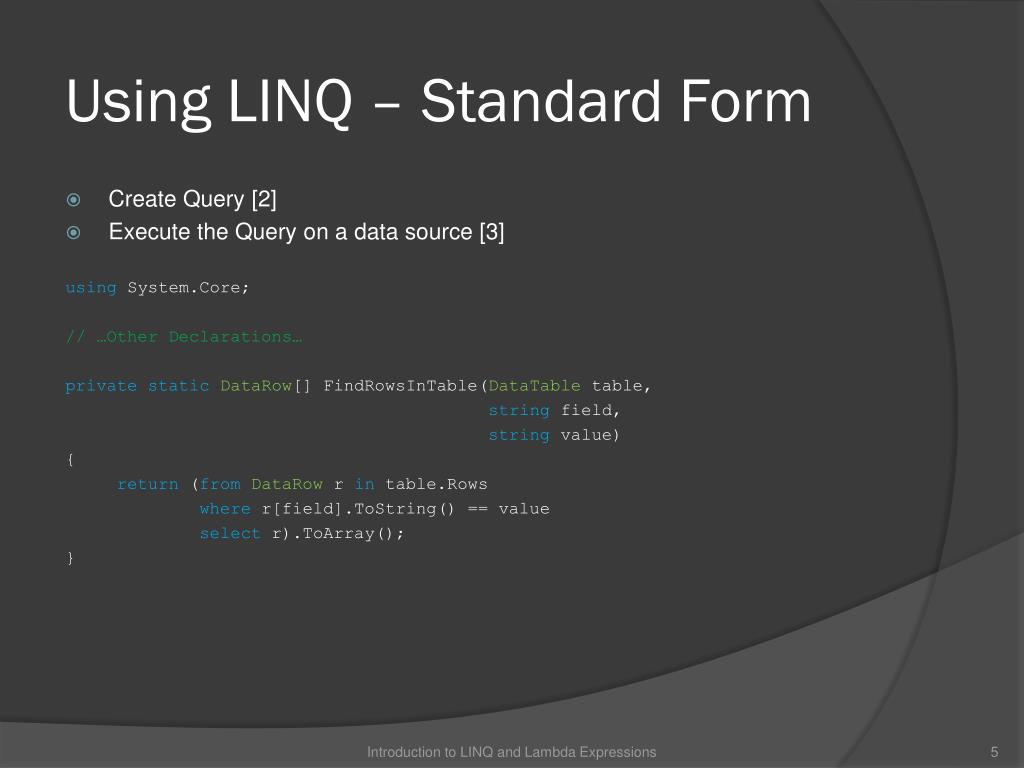 Using LINQ – Standard Form

Create Query [2]
Execute the Query on a data source [3]

using System.Core;

// …Other Declarations…

private static DataRow[] FindRowsInTable(DataTable table,
                                          string field,
                                          string value)
{
    return (from DataRow r in table.Rows
            where r[field].ToString() == value
            select r).ToArray();
}

Introduction to LINQ and Lambda Expressions

5